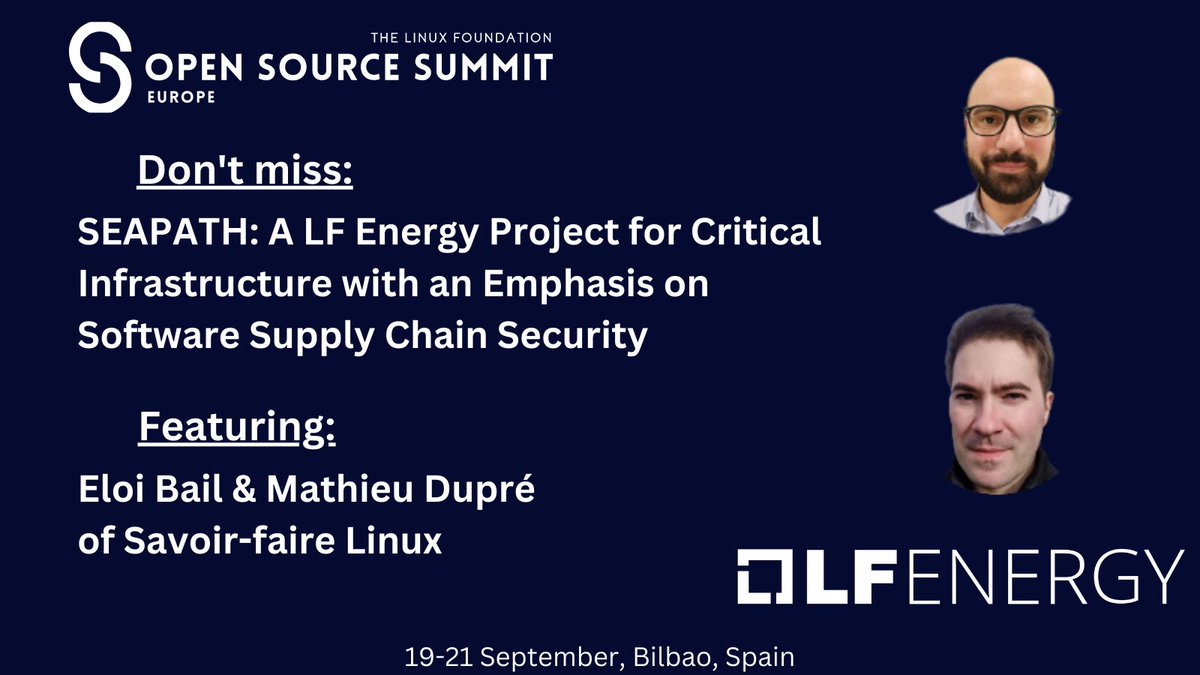 THE LINUX FOUNDATION
OPEN SOURCE SUMMIT
EUROPE

Don't miss:

SEAPATH: A LF Energy Project for Critical Infrastructure with an Emphasis on Software Supply Chain Security

Featuring:

Eloi Bail & Mathieu Dupré of Savoir-faire Linux

LF ENERGY

19-21 September, Bilbao, Spain